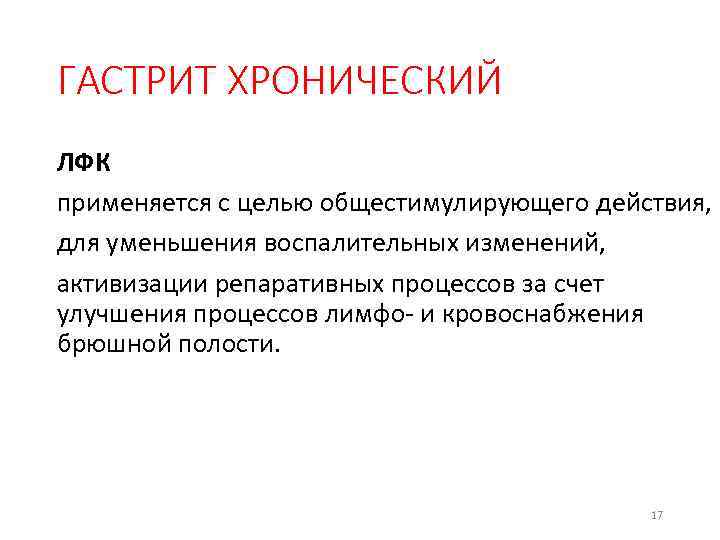 ГАСТРИТ ХРОНИЧЕСКИЙ

ЛФК

применяется с целью общестимулирующего действия,

для уменьшения воспалительных изменений,

активизации репаративных процессов за счет улучшения процессов лимфо- и кровоснабжения брюшной полости.

17